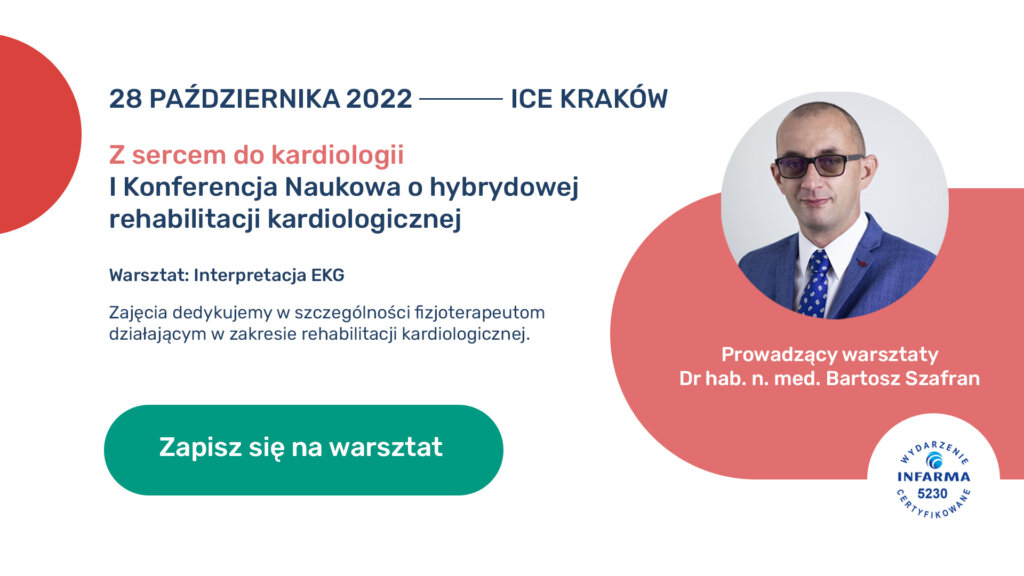 28 PAŹDZIERNIKA 2022 ——— ICE KRAKÓW

Z sercem do kardiologii
I Konferencja Naukowa o hybrydowej rehabilitacji kardiologicznej

Warsztat: Interpretacja EKG

Zajęcia dedykujemy w szczególności fizjoterapeutom działającym w zakresie rehabilitacji kardiologicznej.

Zapisz się na warsztat

Prowadzący warsztaty
Dr hab. n. med. Bartosz Szafran

WYDARZENIE
INFARMA
5230
CERTYFIKOWANE